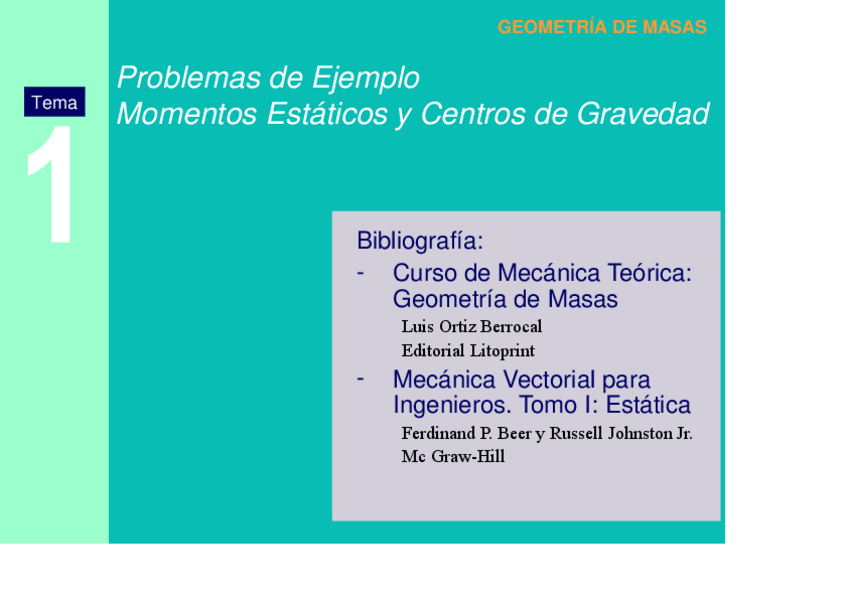 GEOMETRÍA DE MASAS

Tema
1

Problemas de Ejemplo
Momentos Estáticos y Centros de Gravedad

Bibliografía:
- Curso de Mecánica Teórica: Geometría de Masas
Luis Ortiz Berrocal
Editorial Litoprint
- Mecánica Vectorial para Ingenieros. Tomo I: Estática
Ferdinand P. Beer y Russell Johnston Jr.
Mc Graw-Hill